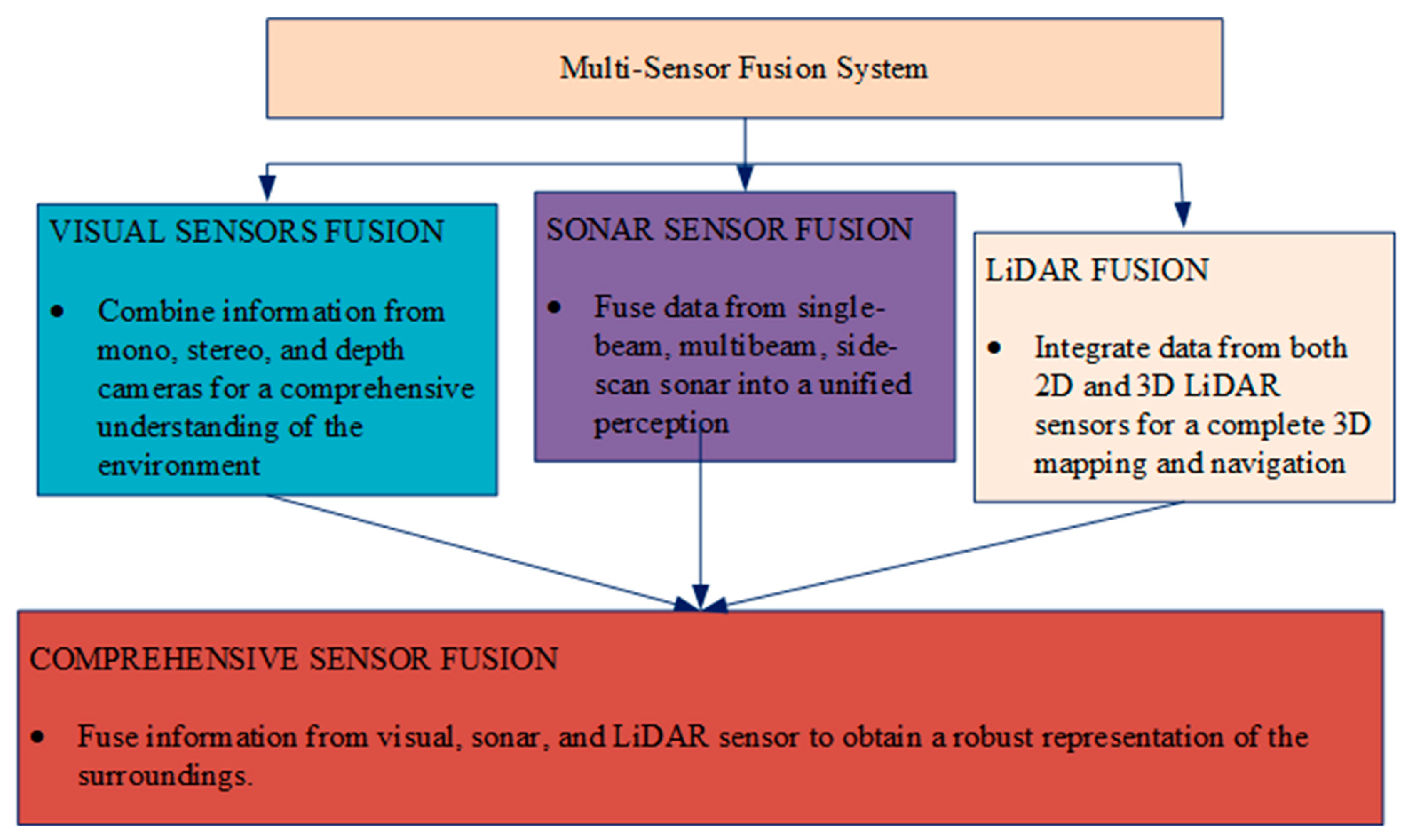 Multi-Sensor Fusion System

VISUAL SENSORS FUSION

• Combine information from mono, stereo, and depth cameras for a comprehensive understanding of the environment

SONAR SENSOR FUSION

• Fuse data from single-beam, multibeam, side-scan sonar into a unified perception

LiDAR FUSION

• Integrate data from both 2D and 3D LiDAR sensors for a complete 3D mapping and navigation

COMPREHENSIVE SENSOR FUSION

• Fuse information from visual, sonar, and LiDAR sensor to obtain a robust representation of the surroundings.